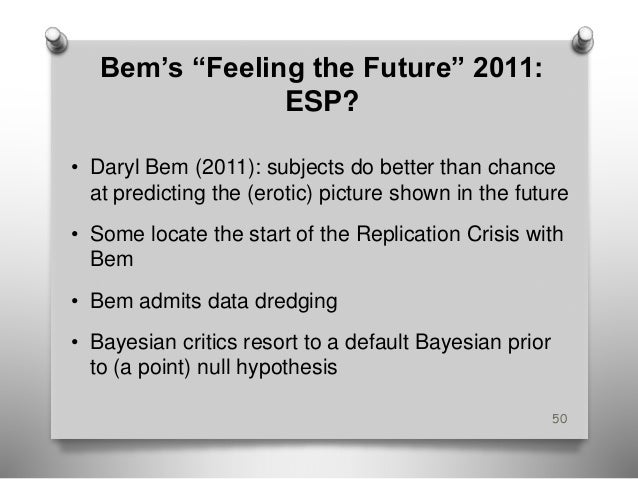 Bem’s “Feeling the Future” 2011: ESP?

• Daryl Bem (2011): subjects do better than chance at predicting the (erotic) picture shown in the future

• Some locate the start of the Replication Crisis with Bem

• Bem admits data dredging

• Bayesian critics resort to a default Bayesian prior to (a point) null hypothesis

50